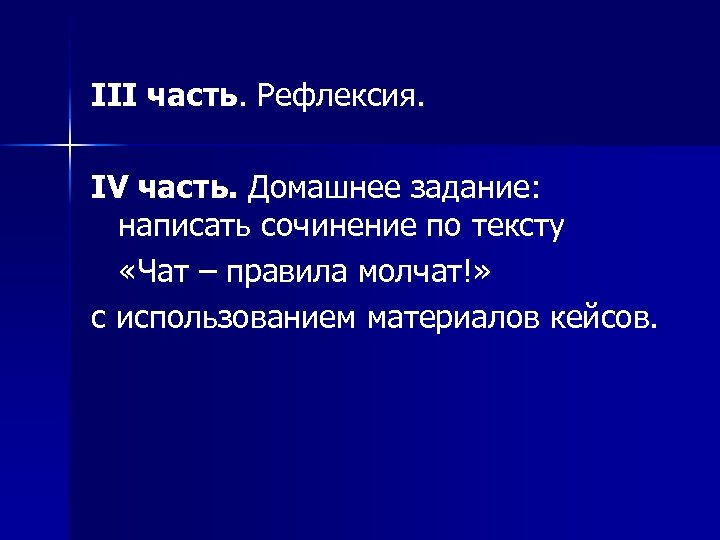 III часть. Рефлексия.

IV часть. Домашнее задание: написать сочинение по тексту «Чат – правила молчат!» с использованием материалов кейсов.